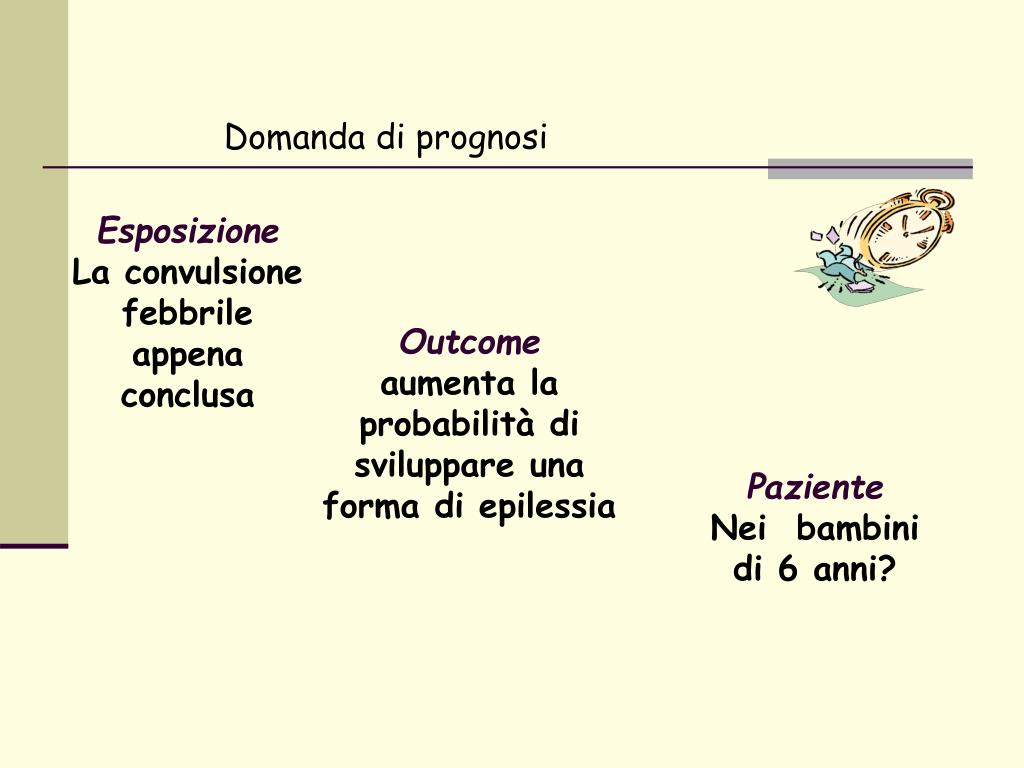 Domanda di prognosi

Esposizione
La convulsione febbrile appena conclusa

Outcome
aumenta la probabilità di sviluppare una forma di epilessia

Paziente
Nei bambini di 6 anni?